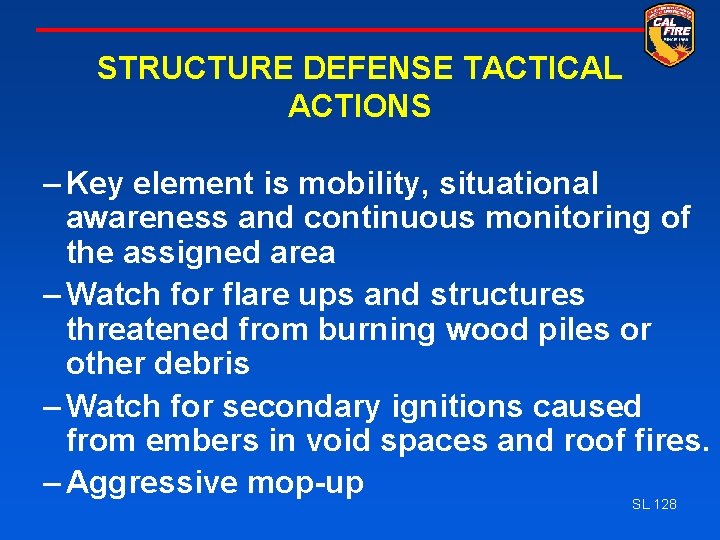 CAL FIRE

STRUCTURE DEFENSE TACTICAL ACTIONS

– Key element is mobility, situational awareness and continuous monitoring of the assigned area

– Watch for flare ups and structures threatened from burning wood piles or other debris

– Watch for secondary ignitions caused from embers in void spaces and roof fires.

– Aggressive mop-up

SL 128